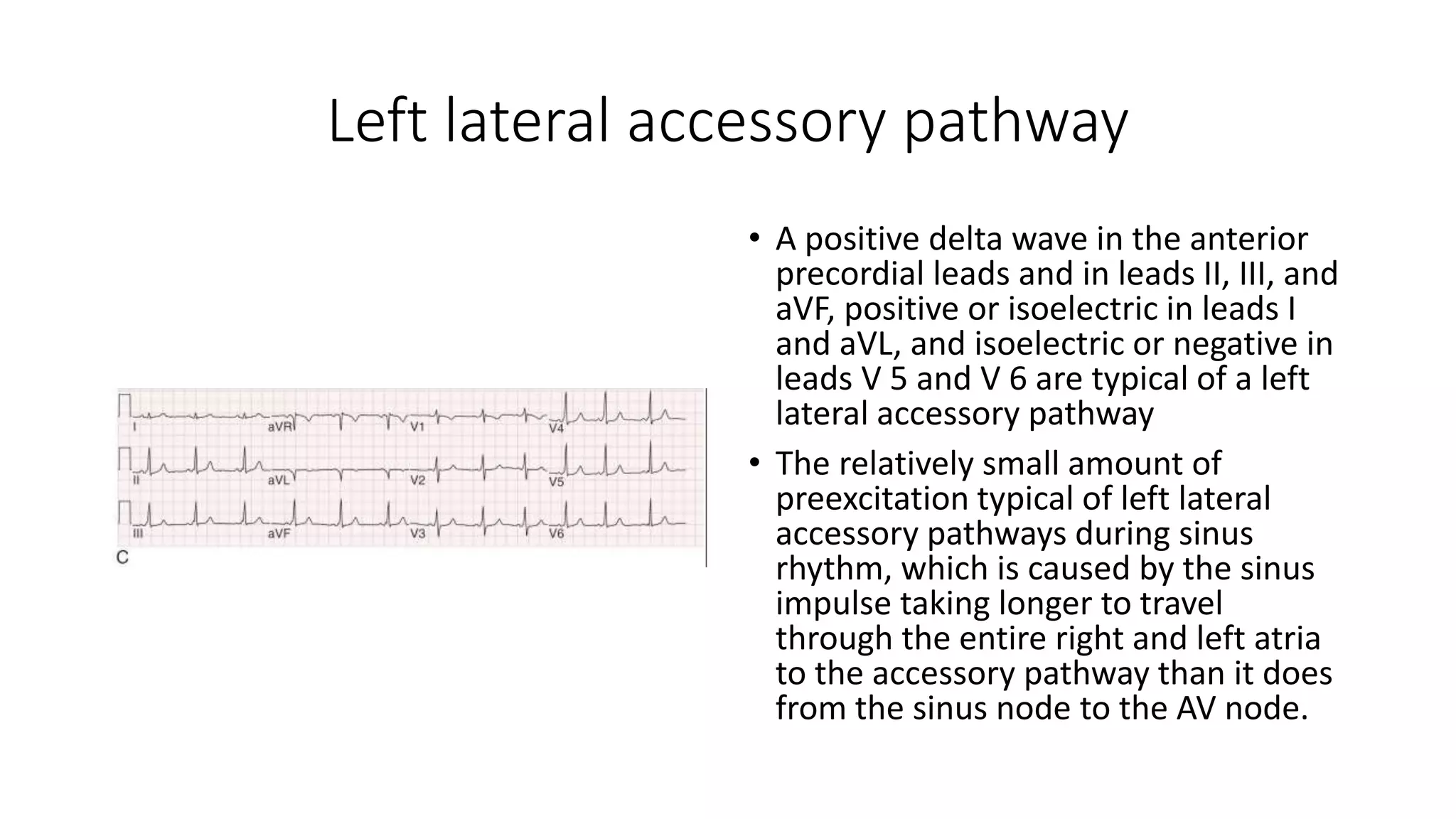 Left lateral accessory pathway

I aVR V1 V4
II aVL V2 V5
III aVF V3 V6
C

• A positive delta wave in the anterior precordial leads and in leads II, III, and aVF, positive or isoelectric in leads I and aVL, and isoelectric or negative in leads V 5 and V 6 are typical of a left lateral accessory pathway

• The relatively small amount of preexcitation typical of left lateral accessory pathways during sinus rhythm, which is caused by the sinus impulse taking longer to travel through the entire right and left atria to the accessory pathway than it does from the sinus node to the AV node.